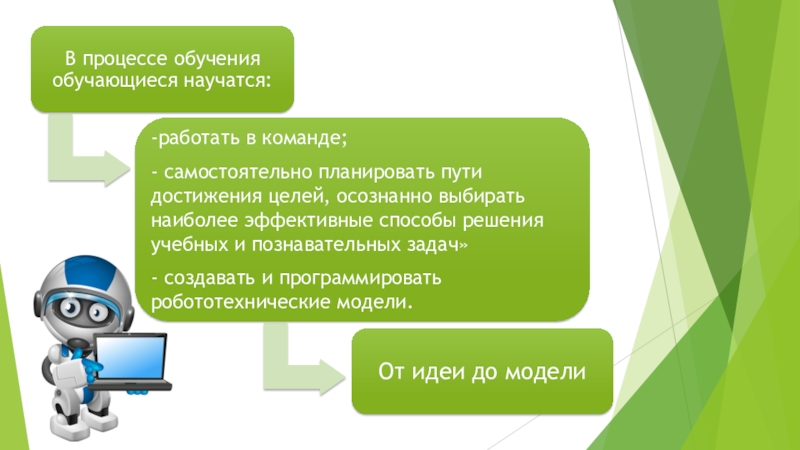 В процессе обучения обучающиеся научатся:

-работать в команде;

- самостоятельно планировать пути достижения целей, осознанно выбирать наиболее эффективные способы решения учебных и познавательных задач»

- создавать и программировать робототехнические модели.

От идеи до модели